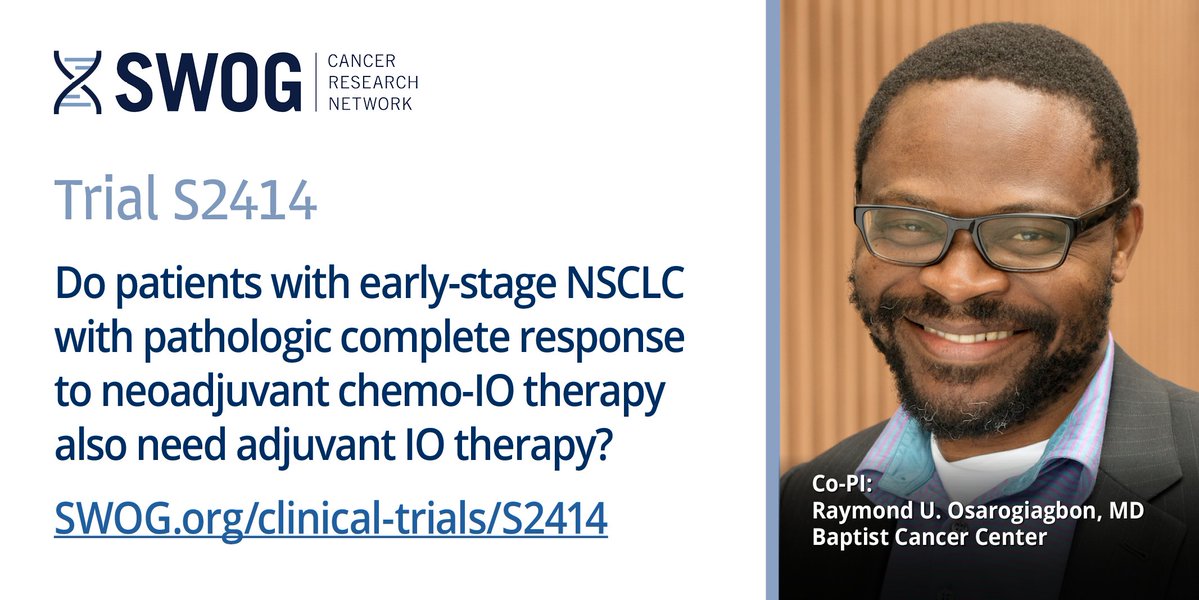 SWOG CANCER RESEARCH NETWORK

Trial S2414

Do patients with early-stage NSCLC with pathologic complete response to neoadjuvant chemo-IO therapy also need adjuvant IO therapy?

SWOG.org/clinical-trials/S2414

Co-PI:
Raymond U. Osarogiagbon, MD
Baptist Cancer Center